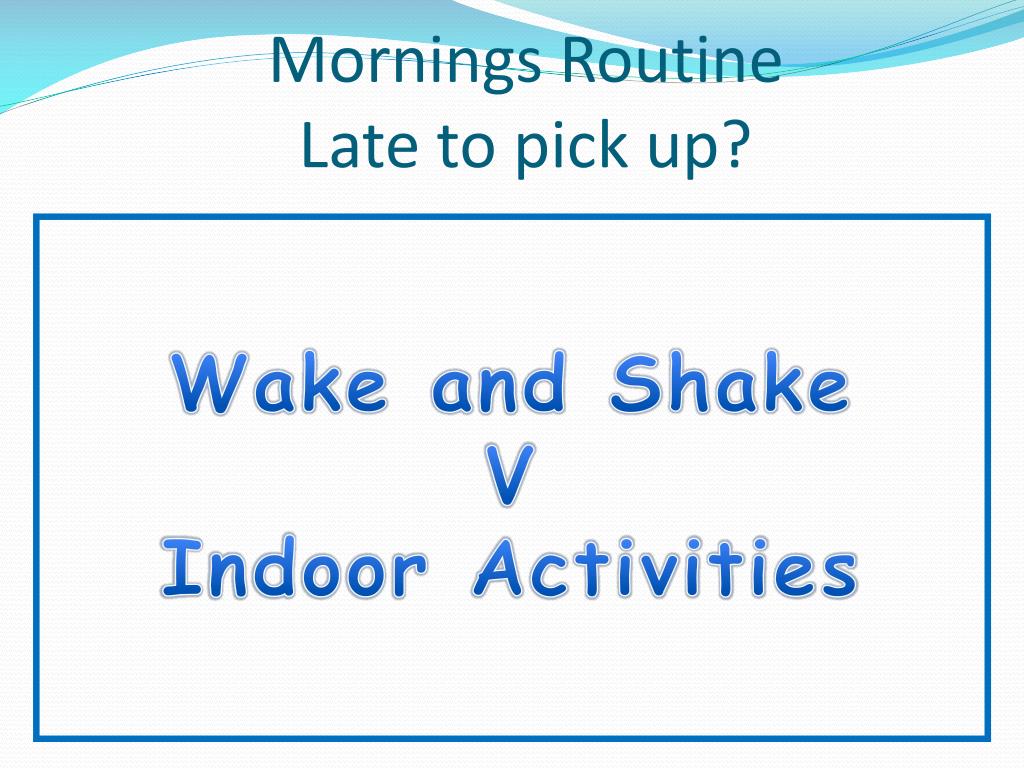 Mornings Routine
Late to pick up?

Wake and Shake
V
Indoor Activities